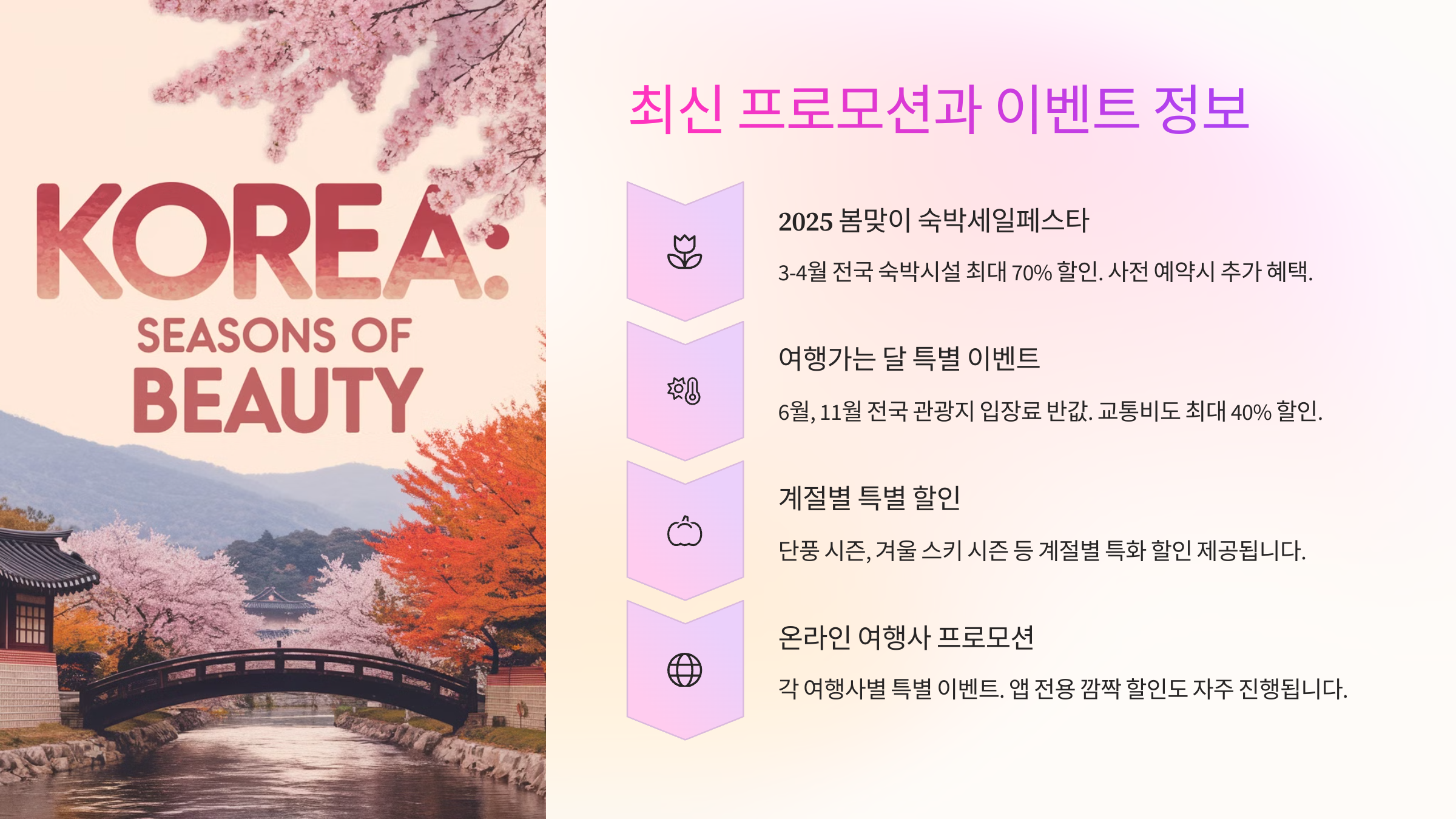 KOREA:
SEASONS OF
BEAUTY

최신 프로모션과 이벤트 정보

2025 봄맞이 숙박세일페스타

3-4월 전국 숙박시설 최대 70% 할인. 사전 예약시 추가 혜택.

여행가는 달 특별 이벤트

6월, 11월 전국 관광지 입장료 반값. 교통비도 최대 40% 할인.

계절별 특별 할인

단풍 시즌, 겨울 스키 시즌 등 계절별 특화 할인 제공됩니다.

온라인 여행사 프로모션

각 여행사별 특별 이벤트. 앱 전용 깜짝 할인도 자주 진행됩니다.